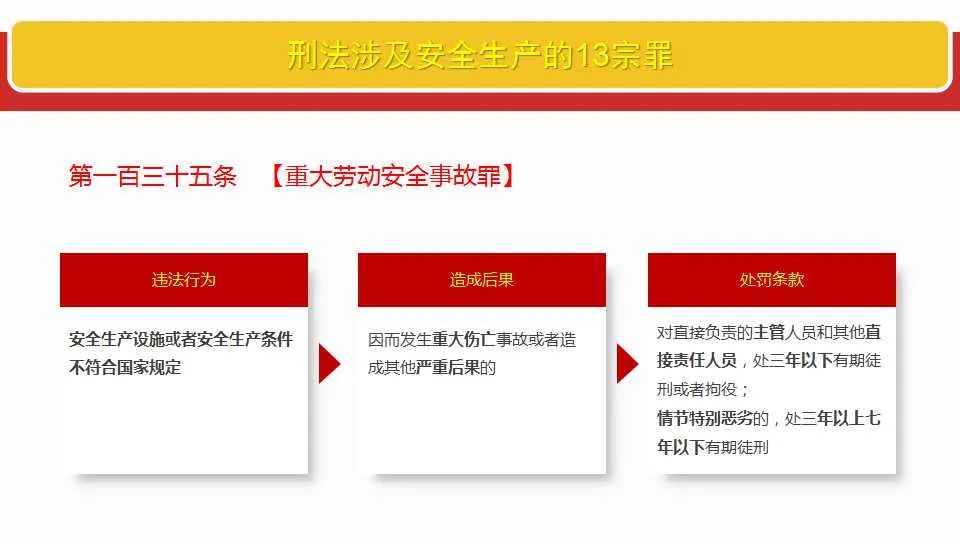 刑法涉及安全生产的13宗罪

第一百三十五条 【重大劳动安全事故罪】

违法行为

安全生产设施或者安全生产条件不符合国家规定

造成后果

因而发生重大伤亡事故或者造成其他严重后果的

处罚条款

对直接负责的主管人员和其他直接责任人员，处三年以下有期徒刑或者拘役；
情节特别恶劣的，处三年以上七年以下有期徒刑